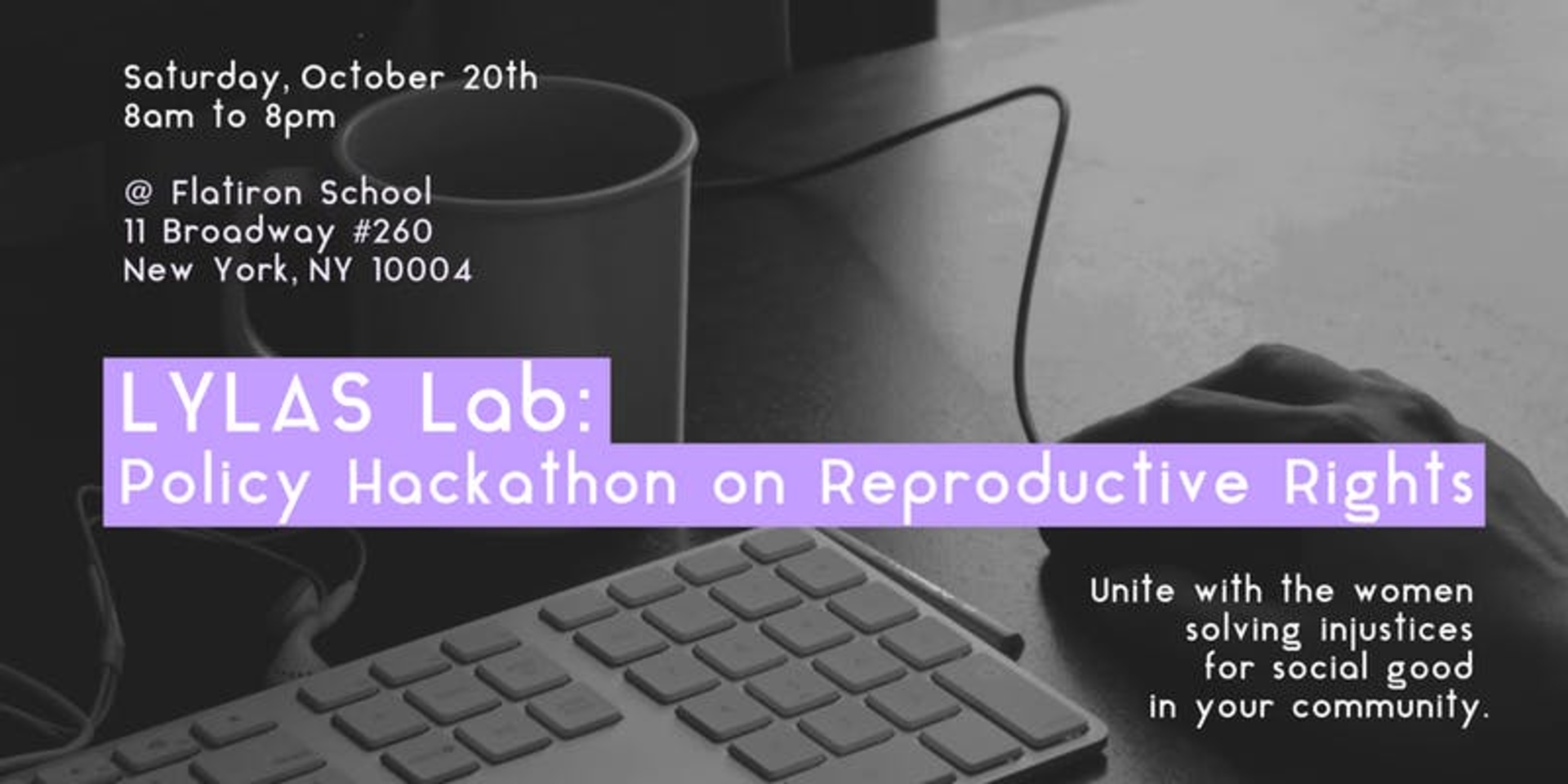 Saturday, October 20th
8am to 8pm

@ Flatiron School
11 Broadway #260
New York, NY 10004

LYLAS Lab:
Policy Hackathon on Reproductive Rights

Unite with the women solving injustices for social good in your community.